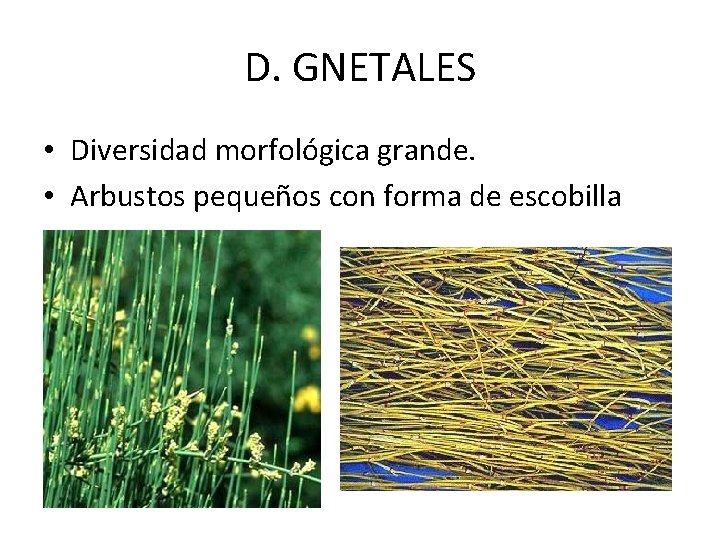 D. GNETALES

• Diversidad morfológica grande.
• Arbustos pequeños con forma de escobilla